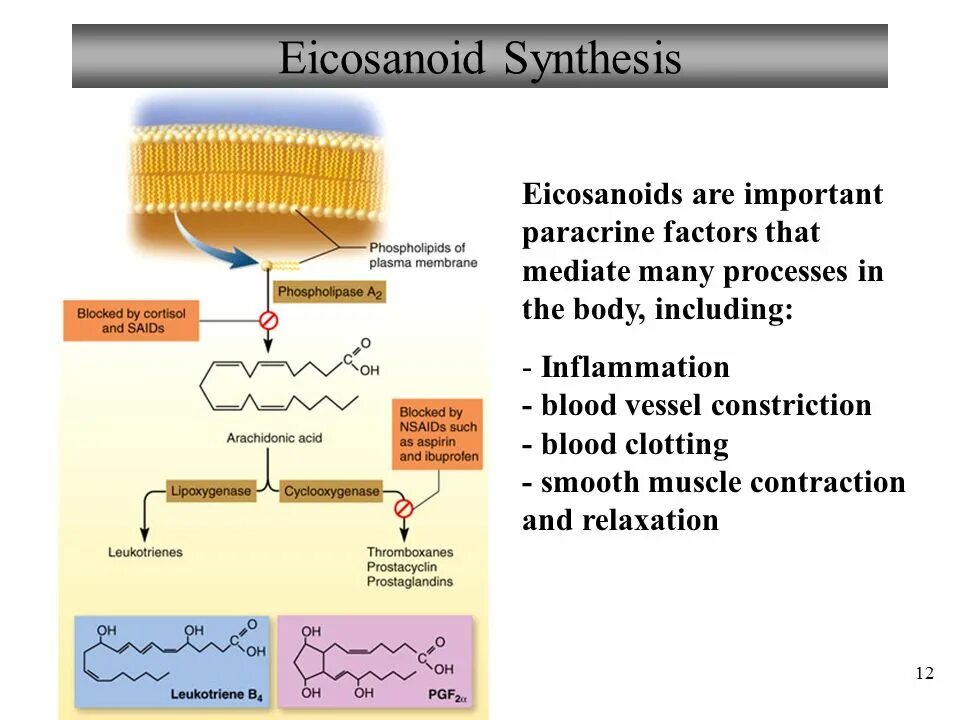 Eicosanoid Synthesis

Phospholipids of plasma membrane

Phospholipase $A_2$

Blocked by cortisol and SAIDs

O

C

OH

Arachidonic acid

Blocked by NSAIDs such as aspirin and ibuprofen

Lipoxygenase

Cyclooxygenase

Leukotrienes

Thromboxanes
Prostacyclin
Prostaglandins

OH

OH

O

C

OH

Leukotriene $B_4$

OH

O

C

OH

OH

OH

$PGF_{2\alpha}$

Eicosanoids are important paracrine factors that mediate many processes in the body, including:

- Inflammation
- blood vessel constriction
- blood clotting
- smooth muscle contraction and relaxation

12